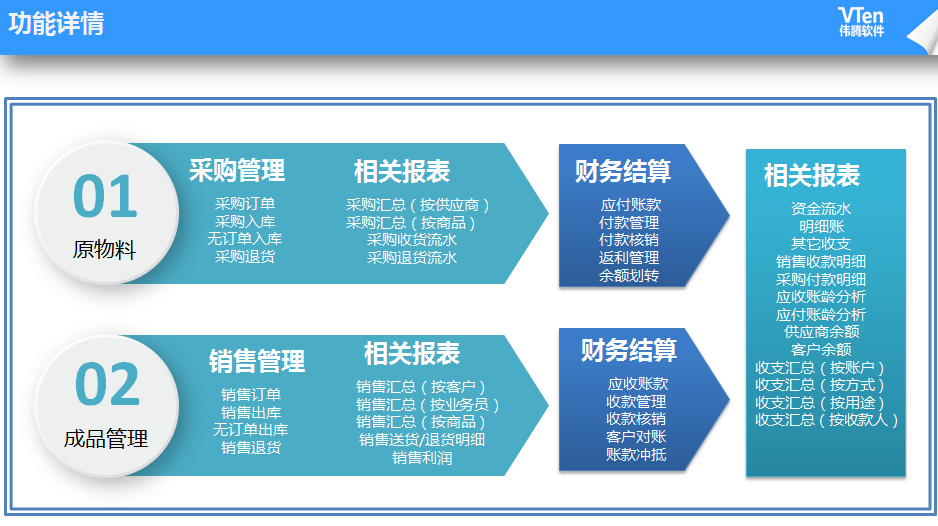 功能详情

VTen
伟腾软件

01
原物料

采购管理
采购订单
采购入库
无订单入库
采购退货

相关报表
采购汇总（按供应商）
采购汇总（按商品）
采购收货流水
采购退货流水

财务结算
应付账款
付款管理
付款核销
返利管理
余额划转

02
成品管理

销售管理
销售订单
销售出库
无订单出库
销售退货

相关报表
销售汇总（按客户）
销售汇总（按业务员）
销售汇总（按商品）
销售送货/退货明细
销售利润

财务结算
应收账款
收款管理
收款核销
客户对账
账款冲抵

相关报表
资金流水
明细账
其它收支
销售收款明细
采购付款明细
应收账龄分析
应付账龄分析
供应商余额
客户余额
收支汇总（按账户）
收支汇总（按方式）
收支汇总（按用途）
收支汇总（按收款人）